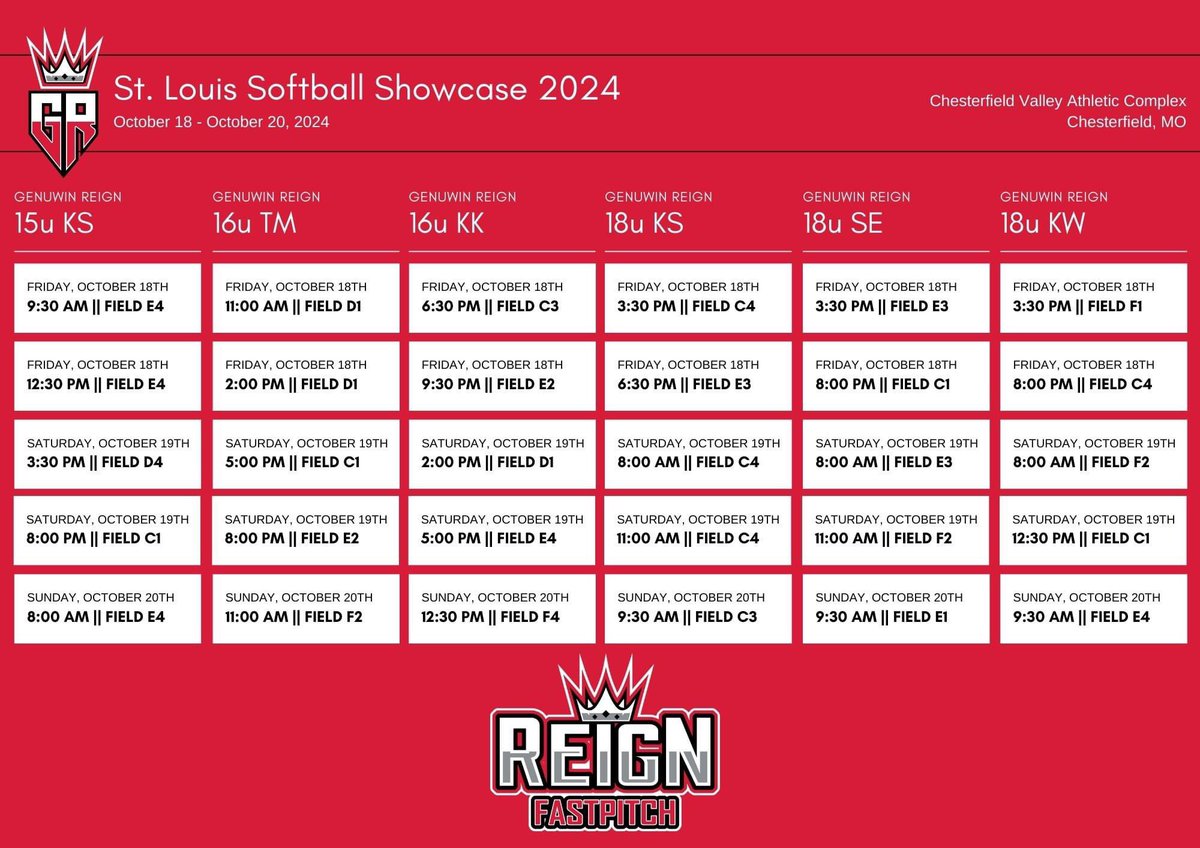 GR

St. Louis Softball Showcase 2024
October 18 - October 20, 2024

Chesterfield Valley Athletic Complex
Chesterfield, MO

GENUWIN REIGN
15u KS

FRIDAY, OCTOBER 18TH
9:30 AM || FIELD E4

FRIDAY, OCTOBER 18TH
12:30 PM || FIELD E4

SATURDAY, OCTOBER 19TH
3:30 PM || FIELD D4

SATURDAY, OCTOBER 19TH
8:00 PM || FIELD C1

SUNDAY, OCTOBER 20TH
8:00 AM || FIELD E4

GENUWIN REIGN
16u TM

FRIDAY, OCTOBER 18TH
11:00 AM || FIELD D1

FRIDAY, OCTOBER 18TH
2:00 PM || FIELD D1

SATURDAY, OCTOBER 19TH
5:00 PM || FIELD C1

SATURDAY, OCTOBER 19TH
8:00 PM || FIELD E2

SUNDAY, OCTOBER 20TH
11:00 AM || FIELD F2

GENUWIN REIGN
16u KK

FRIDAY, OCTOBER 18TH
6:30 PM || FIELD C3

FRIDAY, OCTOBER 18TH
9:30 PM || FIELD E2

SATURDAY, OCTOBER 19TH
2:00 PM || FIELD D1

SATURDAY, OCTOBER 19TH
5:00 PM || FIELD E4

SUNDAY, OCTOBER 20TH
12:30 PM || FIELD F4

GENUWIN REIGN
18u KS

FRIDAY, OCTOBER 18TH
3:30 PM || FIELD C4

FRIDAY, OCTOBER 18TH
6:30 PM || FIELD E3

SATURDAY, OCTOBER 19TH
8:00 AM || FIELD C4

SATURDAY, OCTOBER 19TH
11:00 AM || FIELD C4

SUNDAY, OCTOBER 20TH
9:30 AM || FIELD C3

GENUWIN REIGN
18u SE

FRIDAY, OCTOBER 18TH
3:30 PM || FIELD E3

FRIDAY, OCTOBER 18TH
8:00 PM || FIELD C1

SATURDAY, OCTOBER 19TH
8:00 AM || FIELD E3

SATURDAY, OCTOBER 19TH
11:00 AM || FIELD F2

SUNDAY, OCTOBER 20TH
9:30 AM || FIELD E1

GENUWIN REIGN
18u KW

FRIDAY, OCTOBER 18TH
3:30 PM || FIELD F1

FRIDAY, OCTOBER 18TH
8:00 PM || FIELD C4

SATURDAY, OCTOBER 19TH
8:00 AM || FIELD F2

SATURDAY, OCTOBER 19TH
12:30 PM || FIELD C1

SUNDAY, OCTOBER 20TH
9:30 AM || FIELD E4

REIGN
FASTPITCH